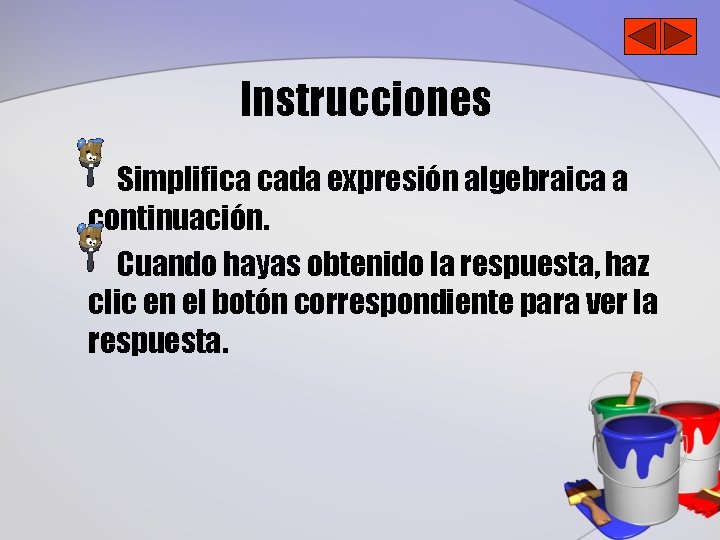 Instrucciones

Simplifica cada expresión algebraica a continuación.

Cuando hayas obtenido la respuesta, haz clic en el botón correspondiente para ver la respuesta.